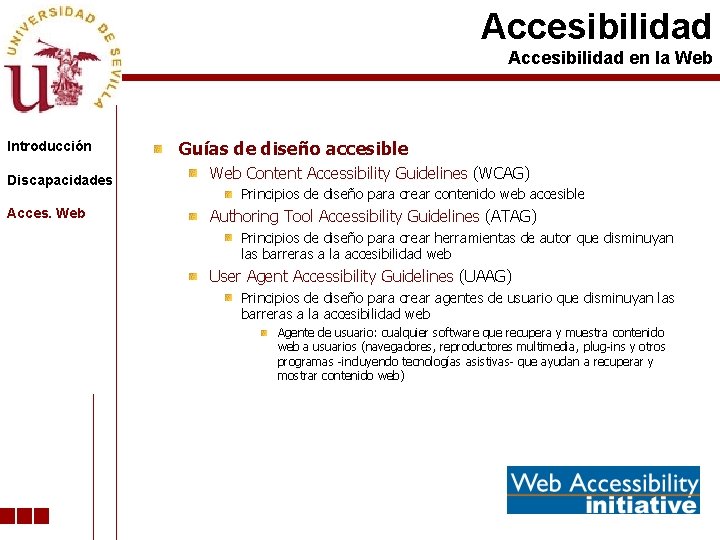 UNIVERSIDAD DE SEVILLA

Accesibilidad
Accesibilidad en la Web

Introducción

Discapacidades

Acces. Web

Guías de diseño accesible

Web Content Accessibility Guidelines (WCAG)

Principios de diseño para crear contenido web accesible

Authoring Tool Accessibility Guidelines (ATAG)

Principios de diseño para crear herramientas de autor que disminuyan las barreras a la accesibilidad web

User Agent Accessibility Guidelines (UAAG)

Principios de diseño para crear agentes de usuario que disminuyan las barreras a la accesibilidad web

Agente de usuario: cualquier software que recupera y muestra contenido web a usuarios (navegadores, reproductores multimedia, plug-ins y otros programas -incluyendo tecnologías asistivas- que ayudan a recuperar y mostrar contenido web)

Web Accessibility initiative